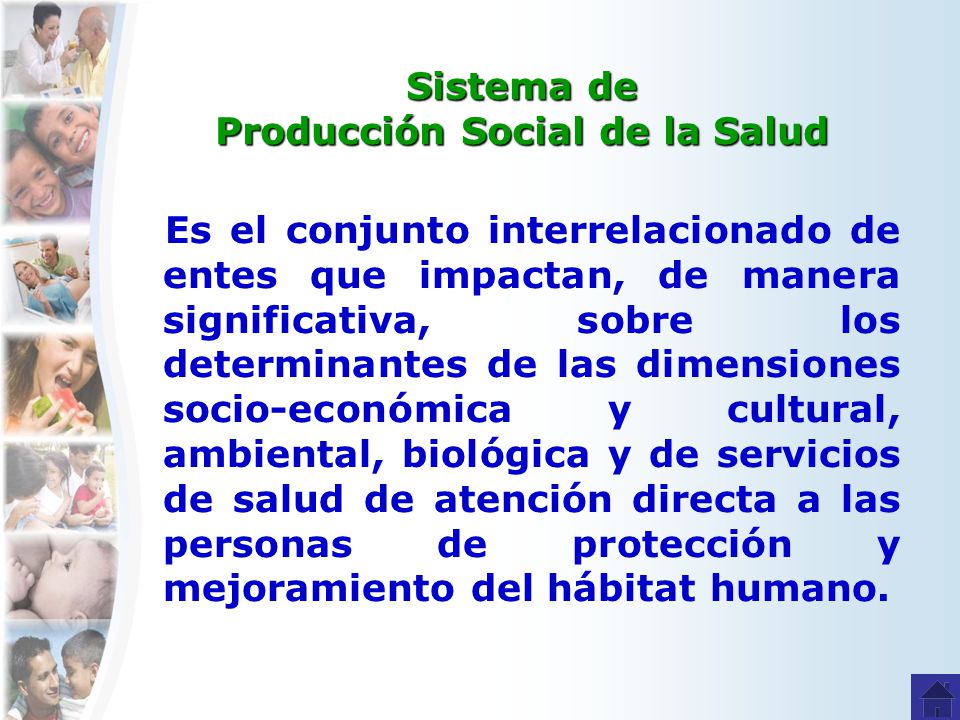 Sistema de
Producción Social de la Salud

Es el conjunto interrelacionado de entes que impactan, de manera significativa, sobre los determinantes de las dimensiones socio-económica y cultural, ambiental, biológica y de servicios de salud de atención directa a las personas de protección y mejoramiento del hábitat humano.